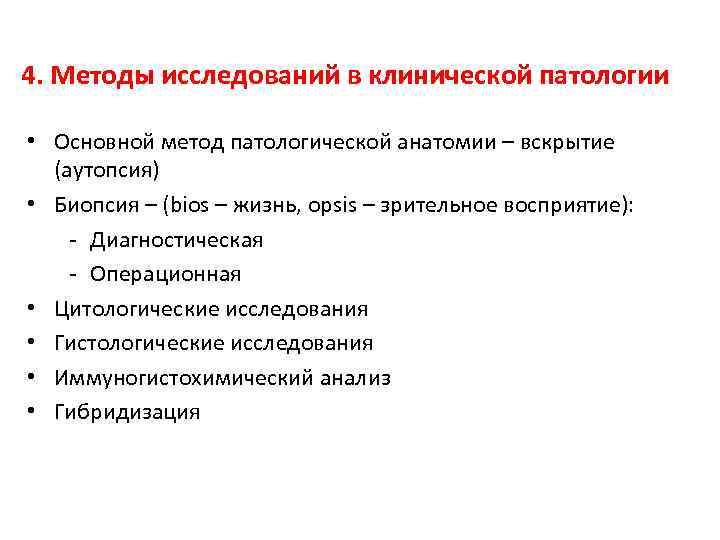 4. Методы исследований в клинической патологии

• Основной метод патологической анатомии – вскрытие (аутопсия)
• Биопсия – (bios – жизнь, opsis – зрительное восприятие):
  - Диагностическая
  - Операционная
• Цитологические исследования
• Гистологические исследования
• Иммуногистохимический анализ
• Гибридизация